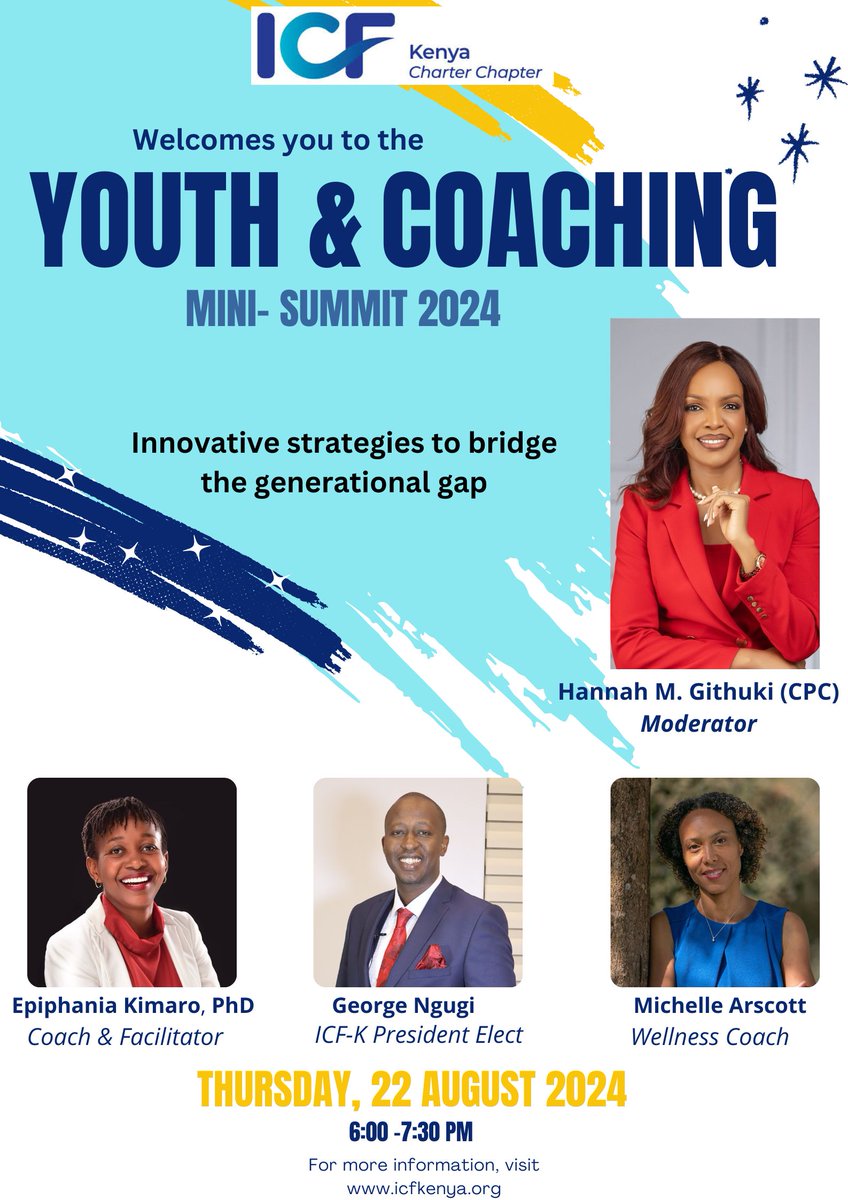 ICF Kenya Charter Chapter

Welcomes you to the

YOUTH & COACHING

MINI- SUMMIT 2024

Innovative strategies to bridge the generational gap

Hannah M. Githuki (CPC)
Moderator

Epiphania Kimaro, PhD
Coach & Facilitator

George Ngugi
ICF-K President Elect

Michelle Arscott
Wellness Coach

THURSDAY, 22 AUGUST 2024

6:00 -7:30 PM

For more information, visit
www.icfkenya.org